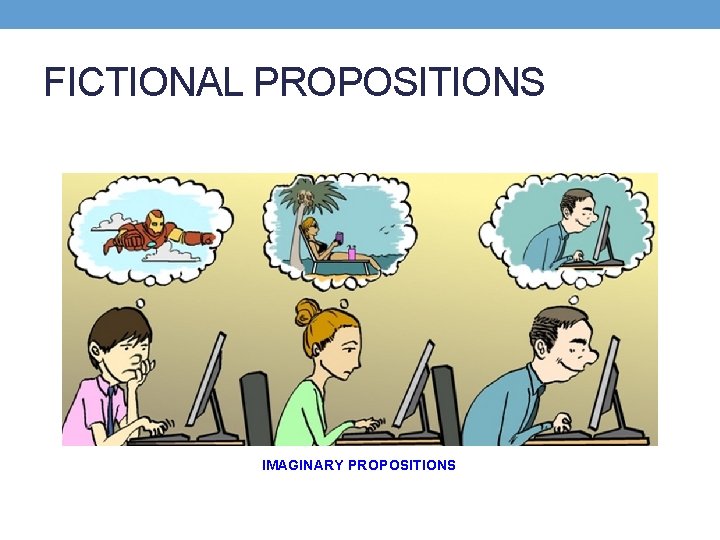 FICTIONAL PROPOSITIONS

IMAGINARY PROPOSITIONS